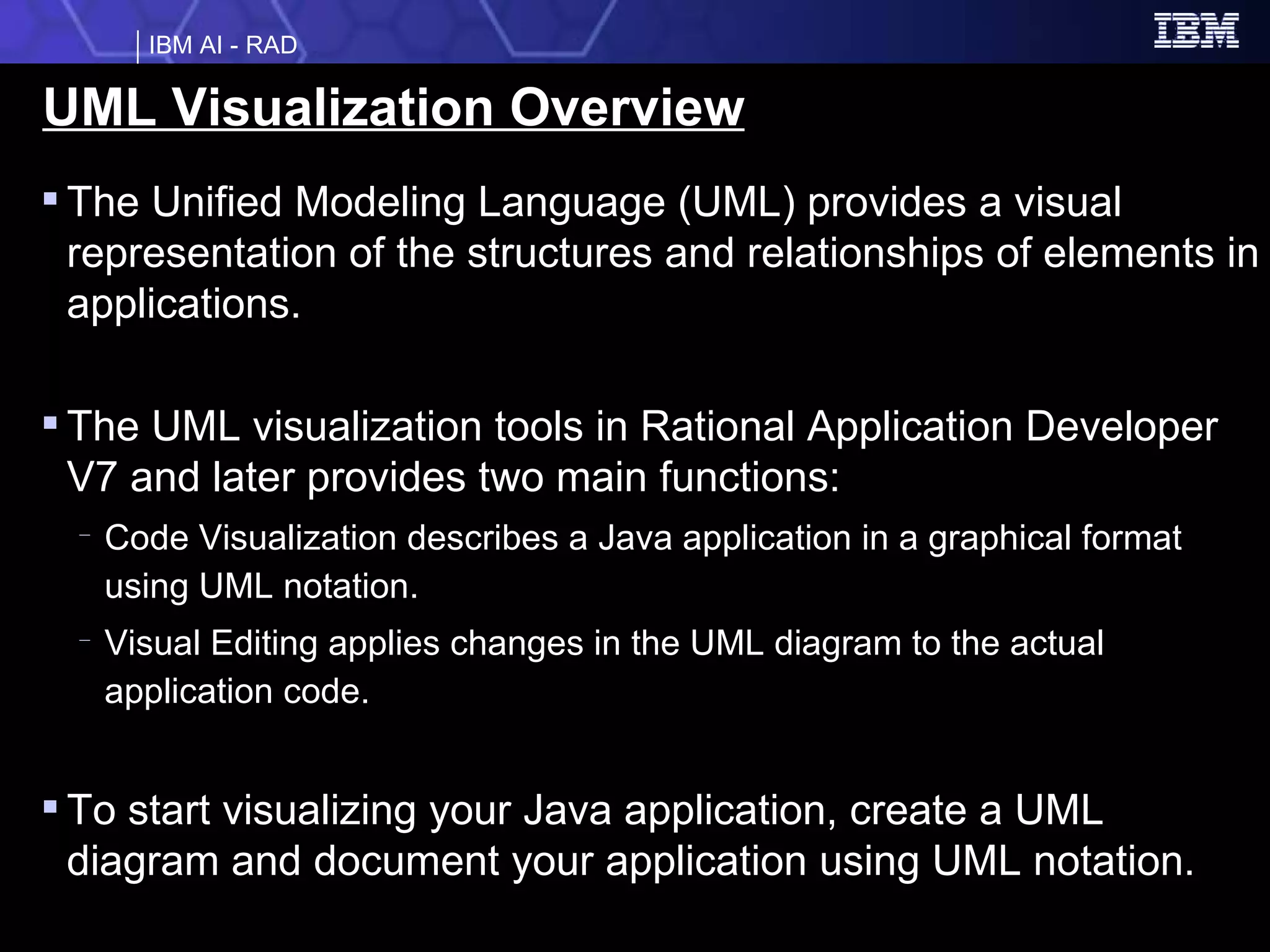 IBM AI - RAD

IBM

UML Visualization Overview

▪ The Unified Modeling Language (UML) provides a visual representation of the structures and relationships of elements in applications.

▪ The UML visualization tools in Rational Application Developer V7 and later provides two main functions:

– Code Visualization describes a Java application in a graphical format using UML notation.

– Visual Editing applies changes in the UML diagram to the actual application code.

▪ To start visualizing your Java application, create a UML diagram and document your application using UML notation.